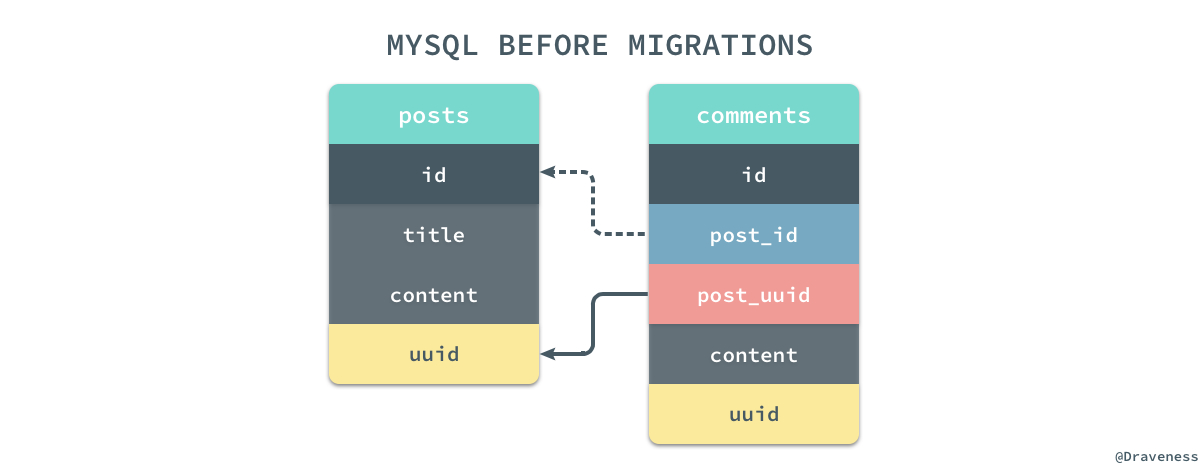 MYSQL BEFORE MIGRATIONS

posts

id

title

content

uuid

comments

id

post_id

post_uuid

content

uuid

@Draveness